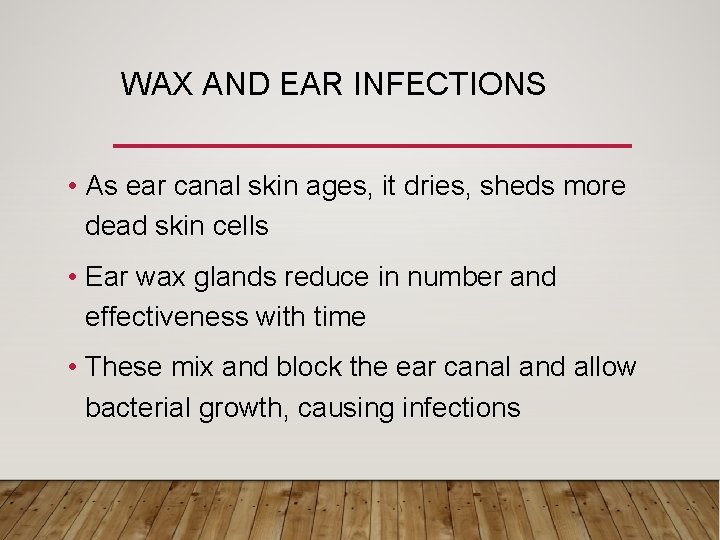 WAX AND EAR INFECTIONS

• As ear canal skin ages, it dries, sheds more dead skin cells

• Ear wax glands reduce in number and effectiveness with time

• These mix and block the ear canal and allow bacterial growth, causing infections